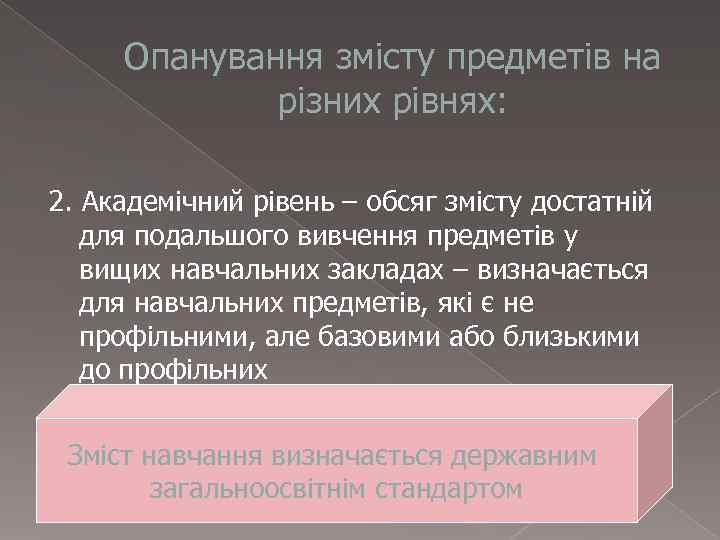 Опанування змісту предметів на різних рівнях:

2. Академічний рівень – обсяг змісту достатній для подальшого вивчення предметів у вищих навчальних закладах – визначається для навчальних предметів, які є не профільними, але базовими або близькими до профільних

Зміст навчання визначається державним загальноосвітнім стандартом